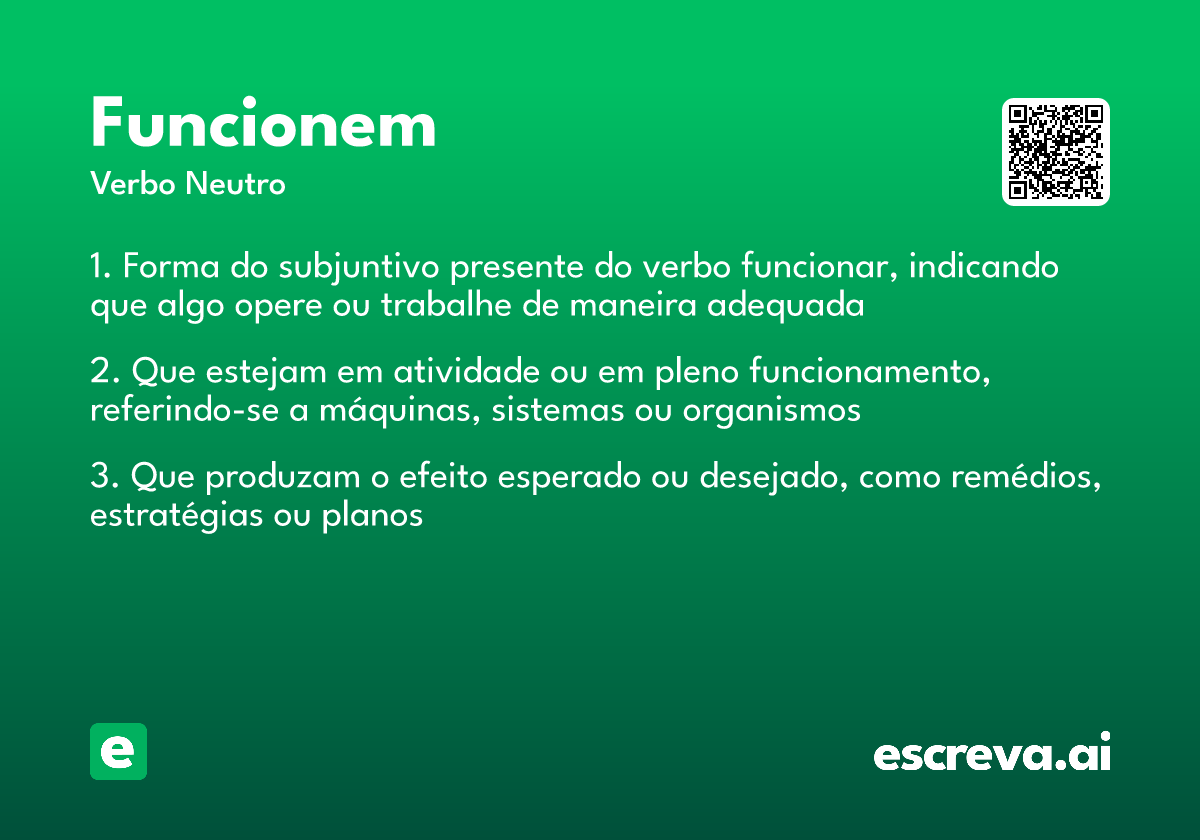 Funcionem
Verbo Neutro

1. Forma do subjuntivo presente do verbo funcionar, indicando que algo opere ou trabalhe de maneira adequada

2. Que estejam em atividade ou em pleno funcionamento, referindo-se a máquinas, sistemas ou organismos

3. Que produzam o efeito esperado ou desejado, como remédios, estratégias ou planos

e

escreva.ai